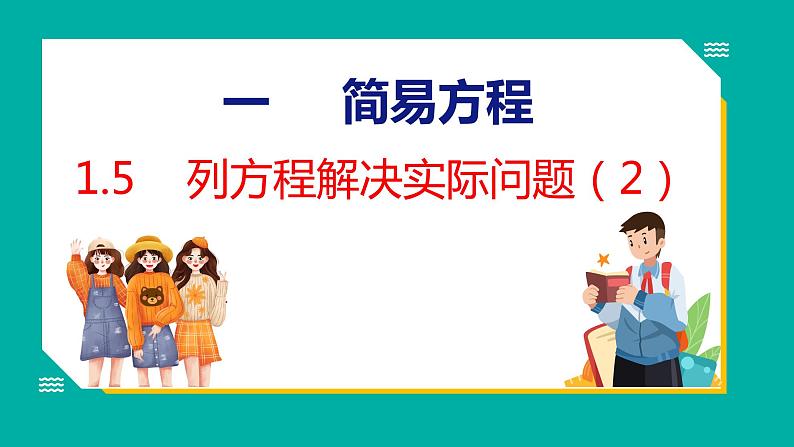 一　简易方程

1.5　列方程解决实际问题（2）